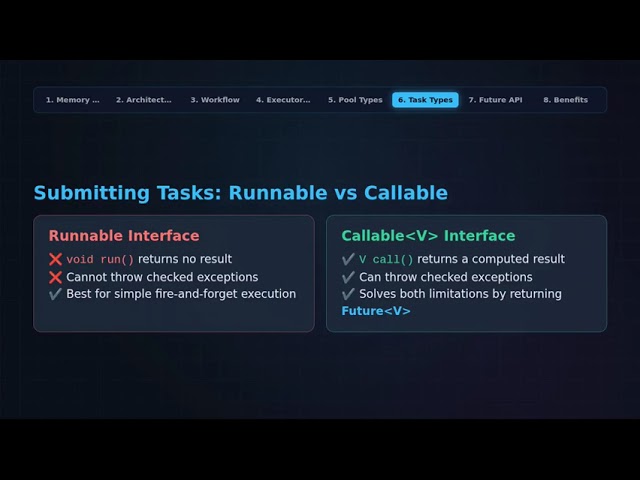 1. Memory ... 2. Architect... 3. Workflow 4. Executor... 5. Pool Types 6. Task Types 7. Future API 8. Benefits

Submitting Tasks: Runnable vs Callable

Runnable Interface
❌ void run() returns no result
❌ Cannot throw checked exceptions
✔️ Best for simple fire-and-forget execution

Callable<V> Interface
✔️ V call() returns a computed result
✔️ Can throw checked exceptions
✔️ Solves both limitations by returning Future<V>